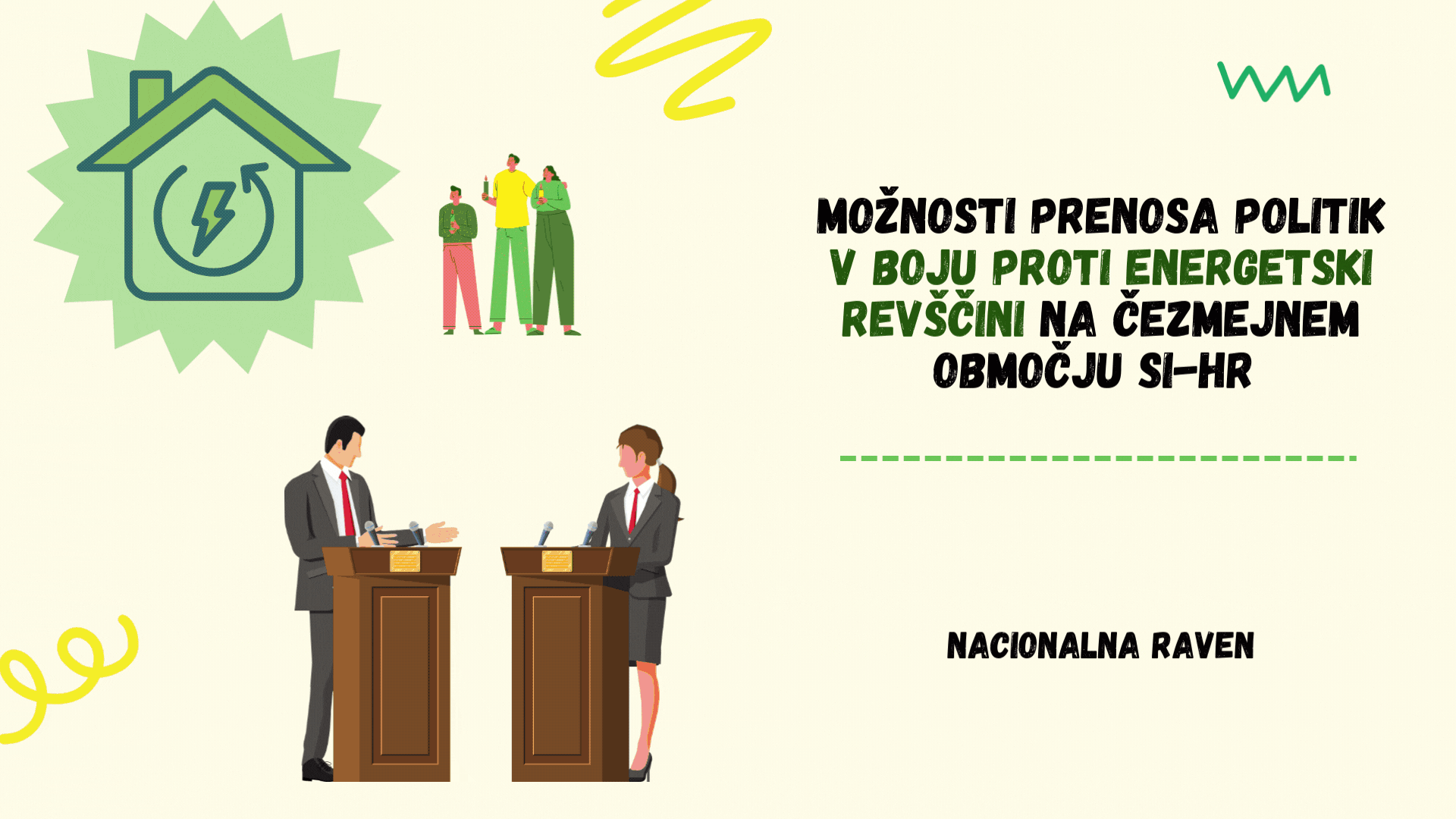 MOŽNOSTI PRENOSA POLITIK V BOJU PROTI ENERGETSKI REVŠČINI NA ČEZMEJNEM OBMOČJU SI-HR

NACIONALNA RAVEN